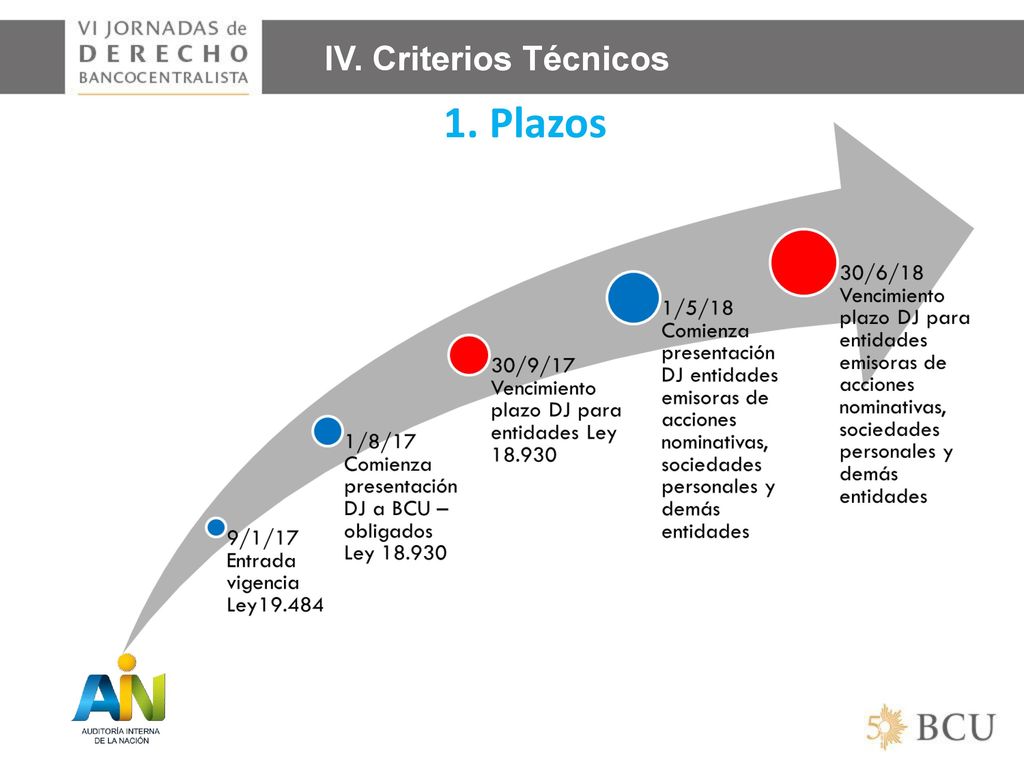 VI JORNADAS de
DERECHO
BANCOCENTRALISTA

IV. Criterios Técnicos

1. Plazos

9/1/17
Entrada vigencia Ley19.484

1/8/17
Comienza presentación DJ a BCU – obligados Ley 18.930

30/9/17
Vencimiento plazo DJ para entidades Ley 18.930

1/5/18
Comienza presentación DJ entidades emisoras de acciones nominativas, sociedades personales y demás entidades

30/6/18
Vencimiento plazo DJ para entidades emisoras de acciones nominativas, sociedades personales y demás entidades

AIN
AUDITORÍA INTERNA DE LA NACIÓN

50 BCU